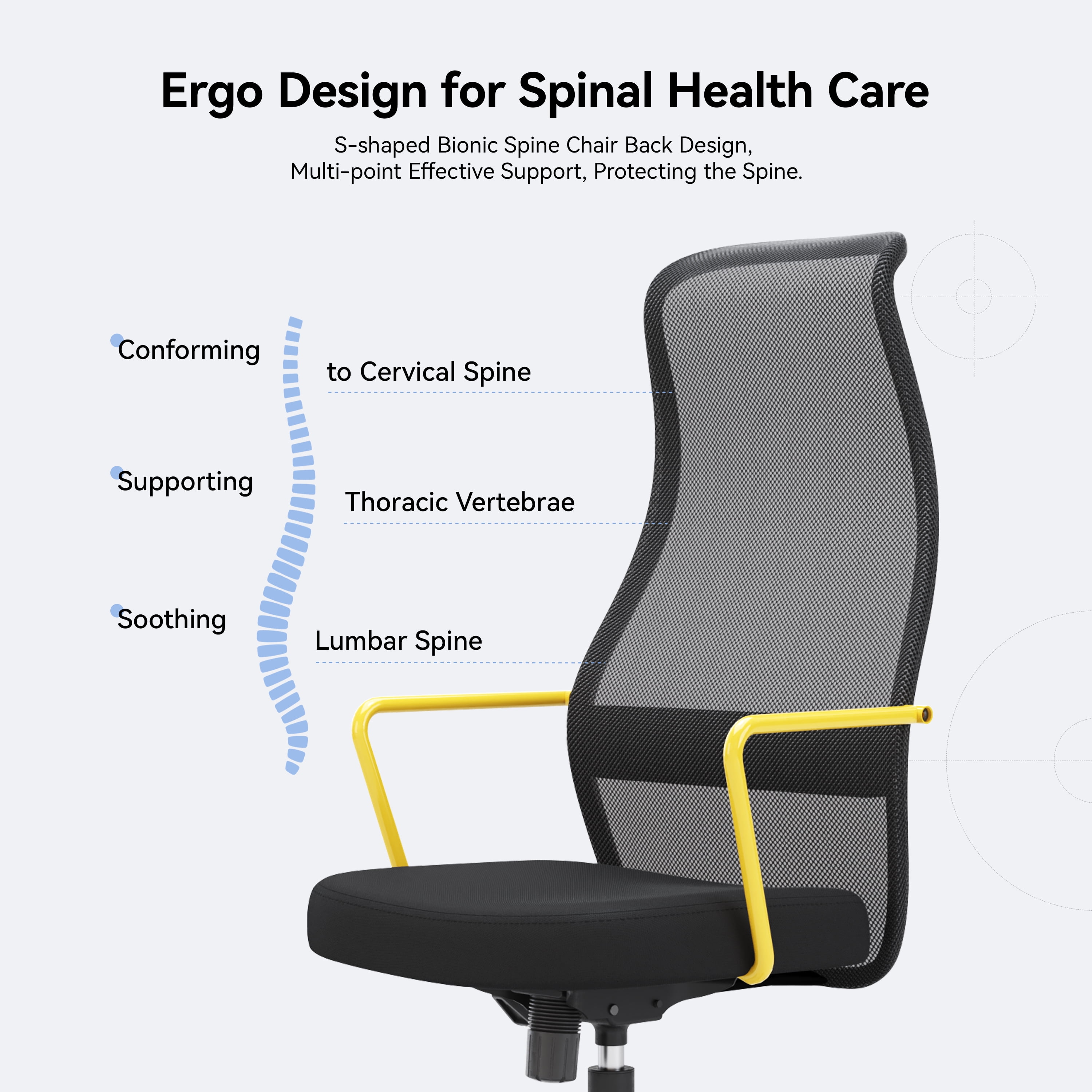 Ergo Design for Spinal Health Care

S-shaped Bionic Spine Chair Back Design,
Multi-point Effective Support, Protecting the Spine.

Conforming

to Cervical Spine

Supporting

Thoracic Vertebrae

Soothing

Lumbar Spine